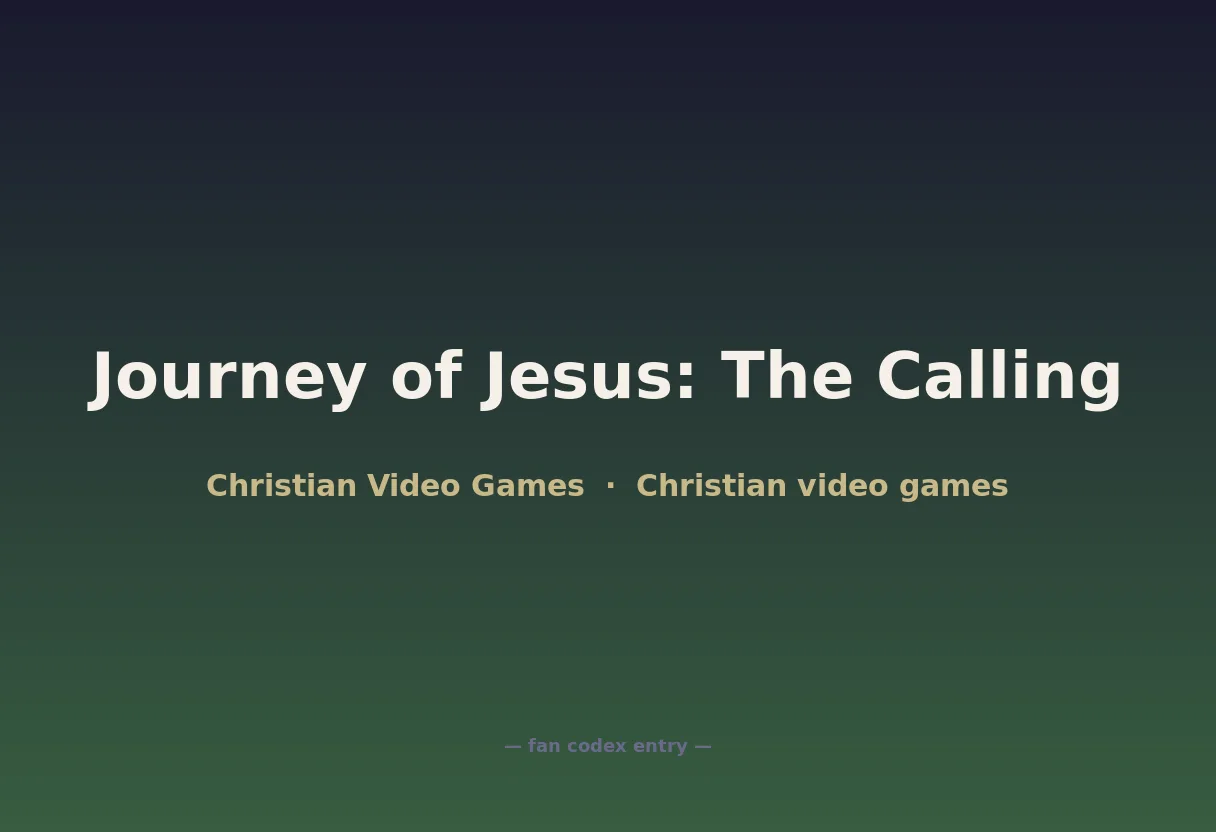 Journey of Jesus: The Calling

Christian Video Games · Christian video games

— fan codex entry —